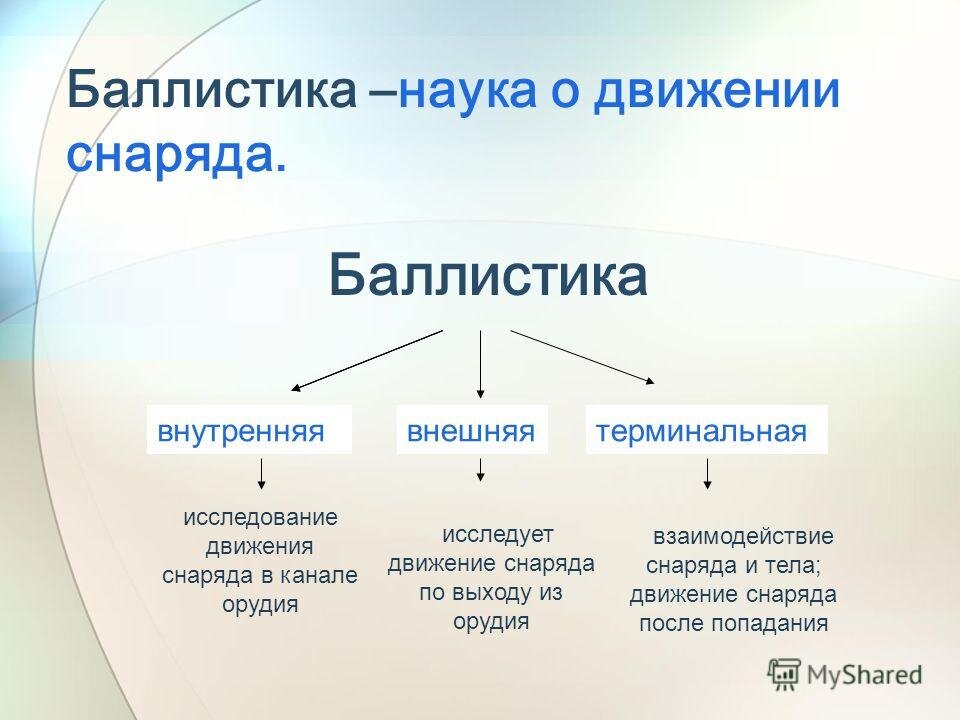 Баллистика –наука о движении снаряда.

Баллистика

внутренняя

внешняя

терминальная

исследование движения снаряда в канале орудия

исследует движение снаряда по выходу из орудия

взаимодействие снаряда и тела; движение снаряда после попадания

MyShared